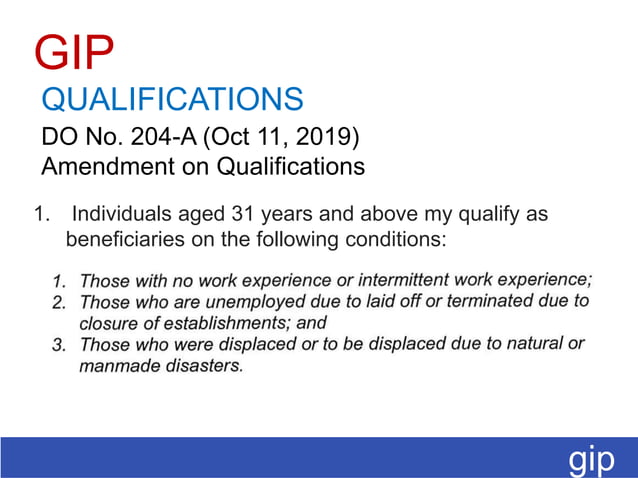 GIP

QUALIFICATIONS

DO No. 204-A (Oct 11, 2019)
Amendment on Qualifications

1. Individuals aged 31 years and above my qualify as beneficiaries on the following conditions:

1. Those with no work experience or intermittent work experience;
2. Those who are unemployed due to laid off or terminated due to closure of establishments; and
3. Those who were displaced or to be displaced due to natural or manmade disasters.

gip